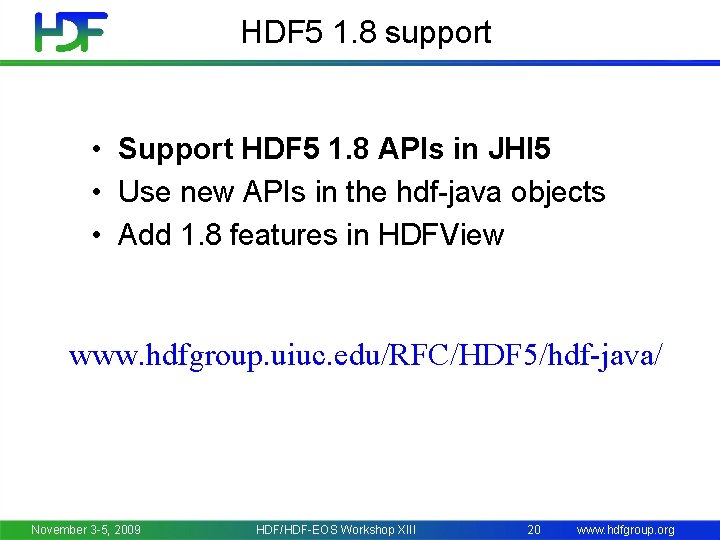 HDF

HDF5 1.8 support

• Support HDF5 1.8 APIs in JHI5
• Use new APIs in the hdf-java objects
• Add 1.8 features in HDFView

www.hdfgroup.uiuc.edu/RFC/HDF5/hdf-java/

November 3-5, 2009 HDF/HDF-EOS Workshop XIII 20 www.hdfgroup.org